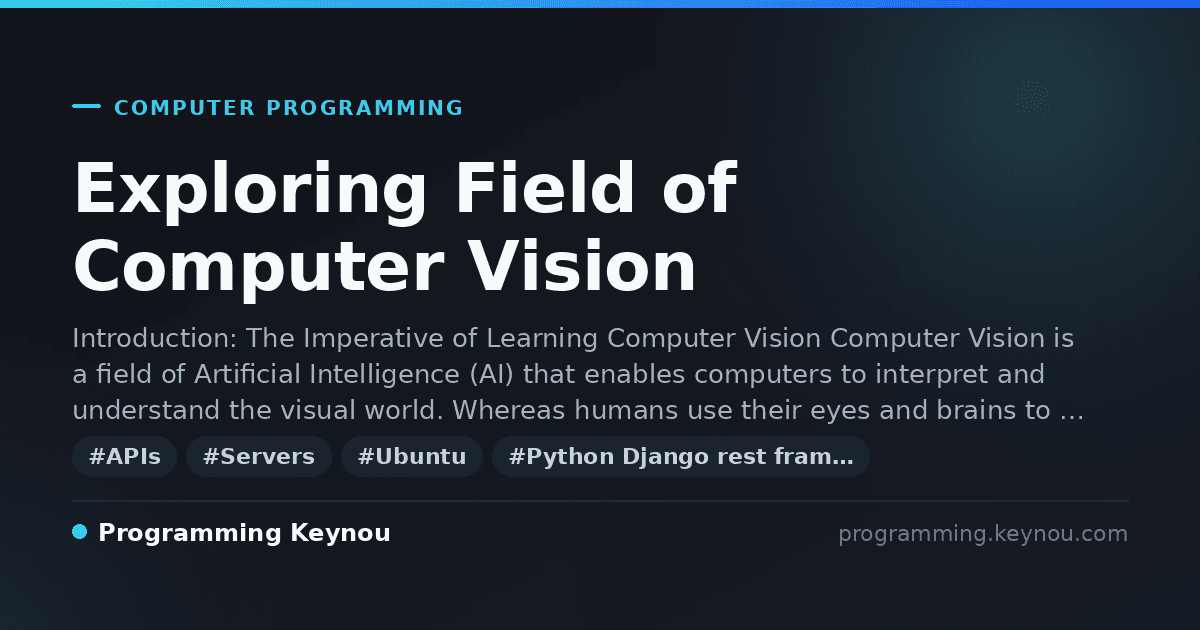 COMPUTER PROGRAMMING

Exploring Field of Computer Vision

Introduction: The Imperative of Learning Computer Vision Computer Vision is a field of Artificial Intelligence (AI) that enables computers to interpret and understand the visual world. Whereas humans use their eyes and brains to …

#APIs #Servers #Ubuntu #Python Django rest fram…

Programming Keynou

programming.keynou.com